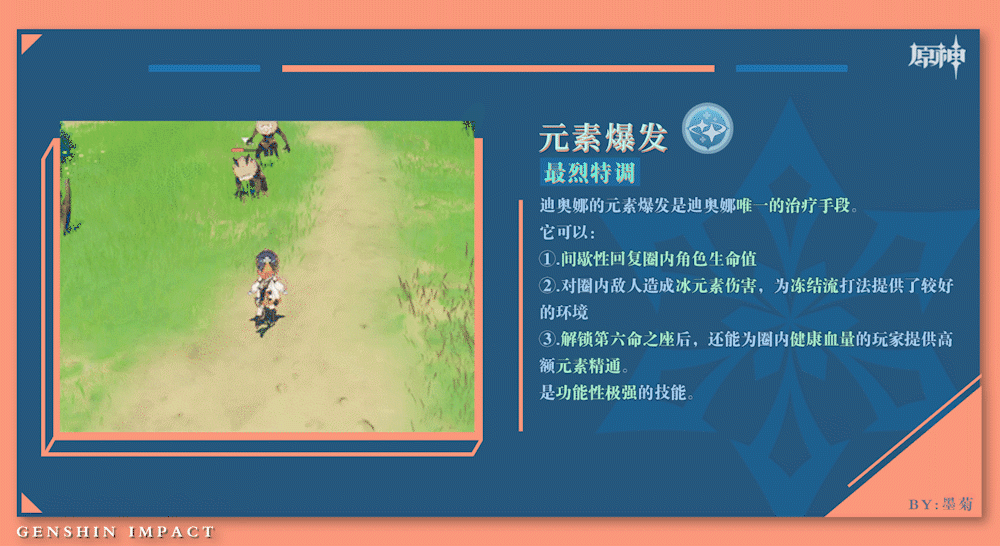 原神

元素爆发

最烈特调

迪奥娜的元素爆发是迪奥娜唯一的治疗手段。
它可以：
①.间歇性回复圈内角色生命值
②.对圈内敌人造成冰元素伤害，为冻结流打法提供了较好的环境
③.解锁第六命之座后，还能为圈内健康血量的玩家提供高额元素精通。
是功能性极强的技能。

BY:墨菊

GENSHIN IMPACT